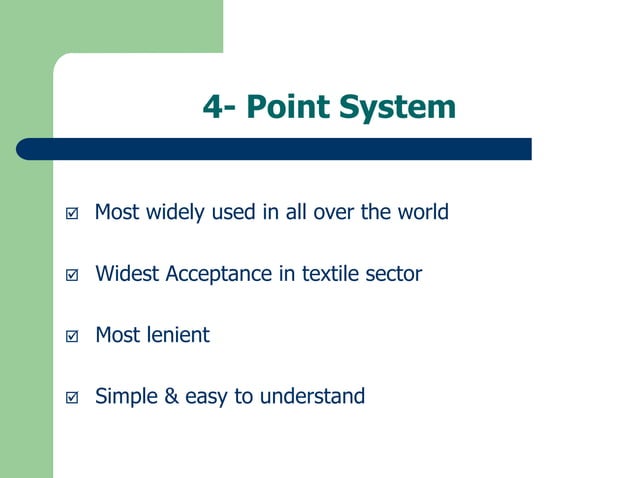 4- Point System

☑ Most widely used in all over the world

☑ Widest Acceptance in textile sector

☑ Most lenient

☑ Simple & easy to understand